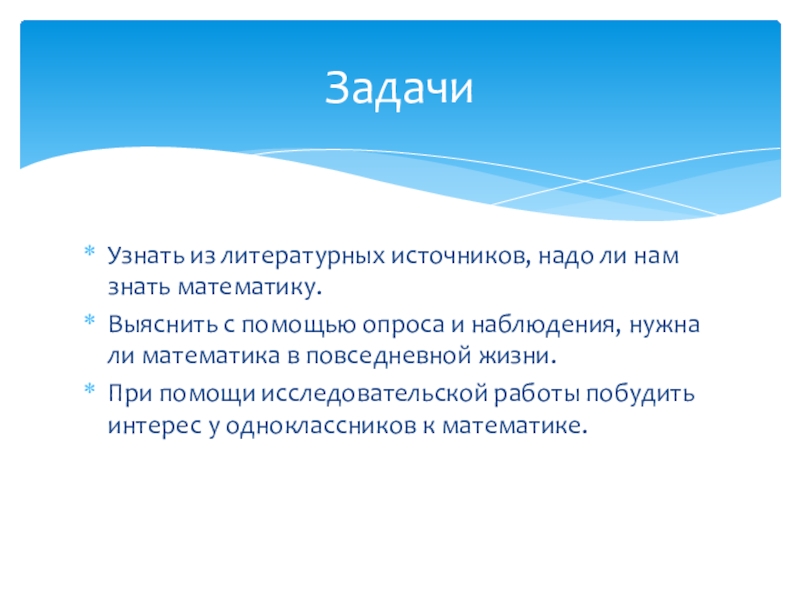 Задачи

* Узнать из литературных источников, надо ли нам знать математику.
* Выяснить с помощью опроса и наблюдения, нужна ли математика в повседневной жизни.
* При помощи исследовательской работы побудить интерес у одноклассников к математике.